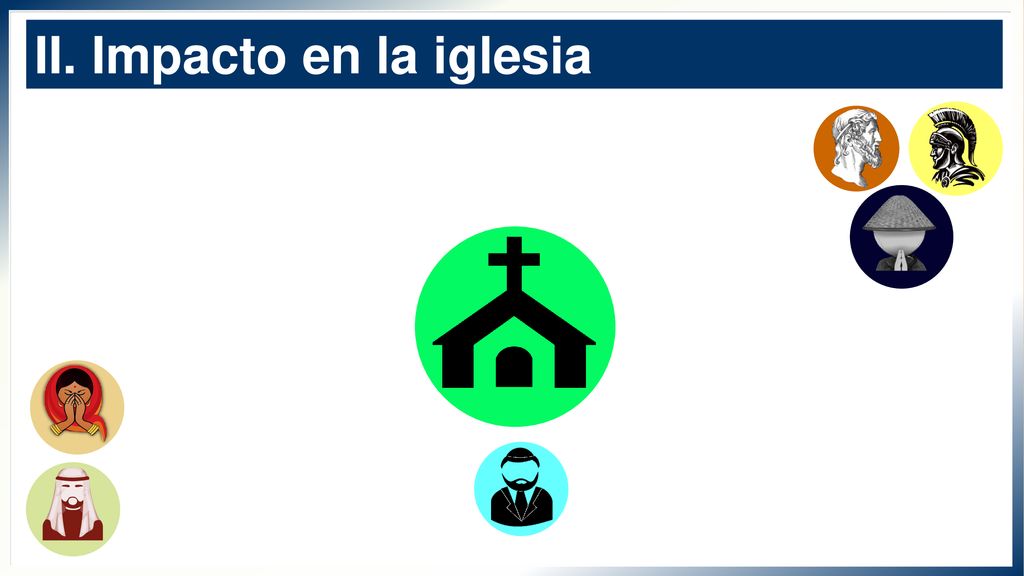 II. Impacto en la iglesia